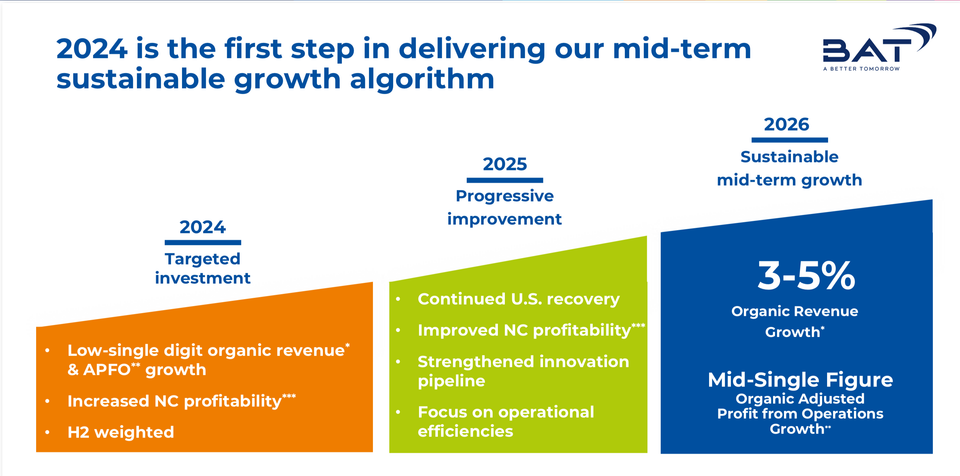 2024 is the first step in delivering our mid-term sustainable growth algorithm

BAT
A BETTER TOMORROW

2024
Targeted investment

• Low-single digit organic revenue* & APFO** growth
• Increased NC profitability***
• H2 weighted

2025
Progressive improvement

• Continued U.S. recovery
• Improved NC profitability***
• Strengthened innovation pipeline
• Focus on operational efficiencies

2026
Sustainable mid-term growth

3-5%
Organic Revenue Growth*

Mid-Single Figure
Organic Adjusted Profit from Operations Growth**